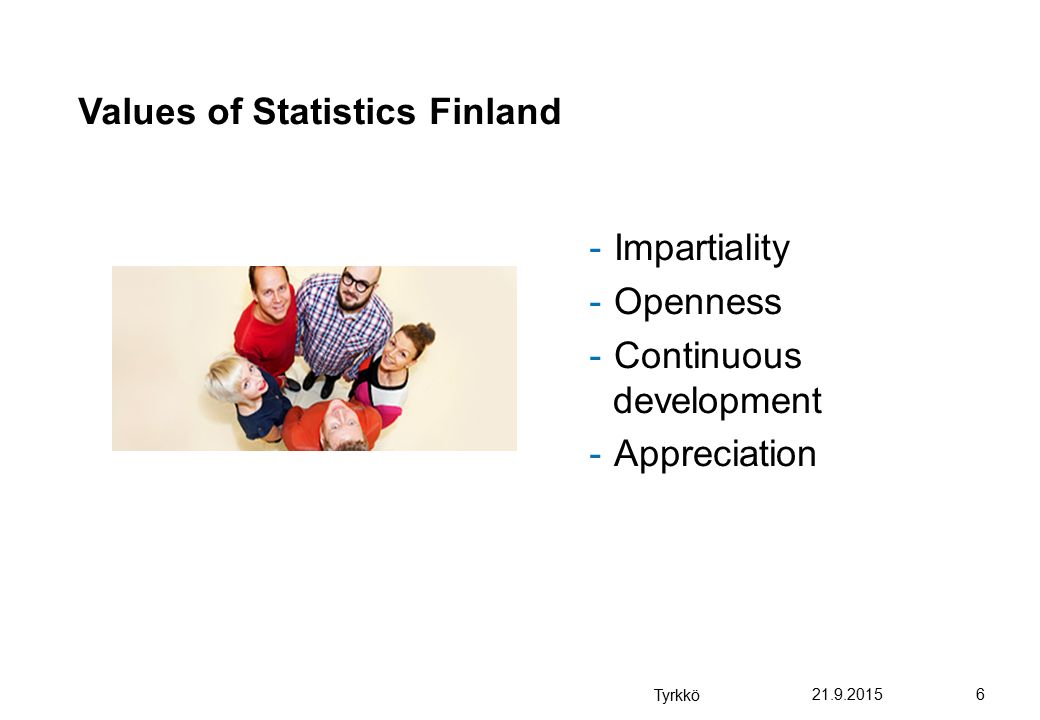 Values of Statistics Finland

- Impartiality
- Openness
- Continuous development
- Appreciation

Tyrkkö 21.9.2015 6